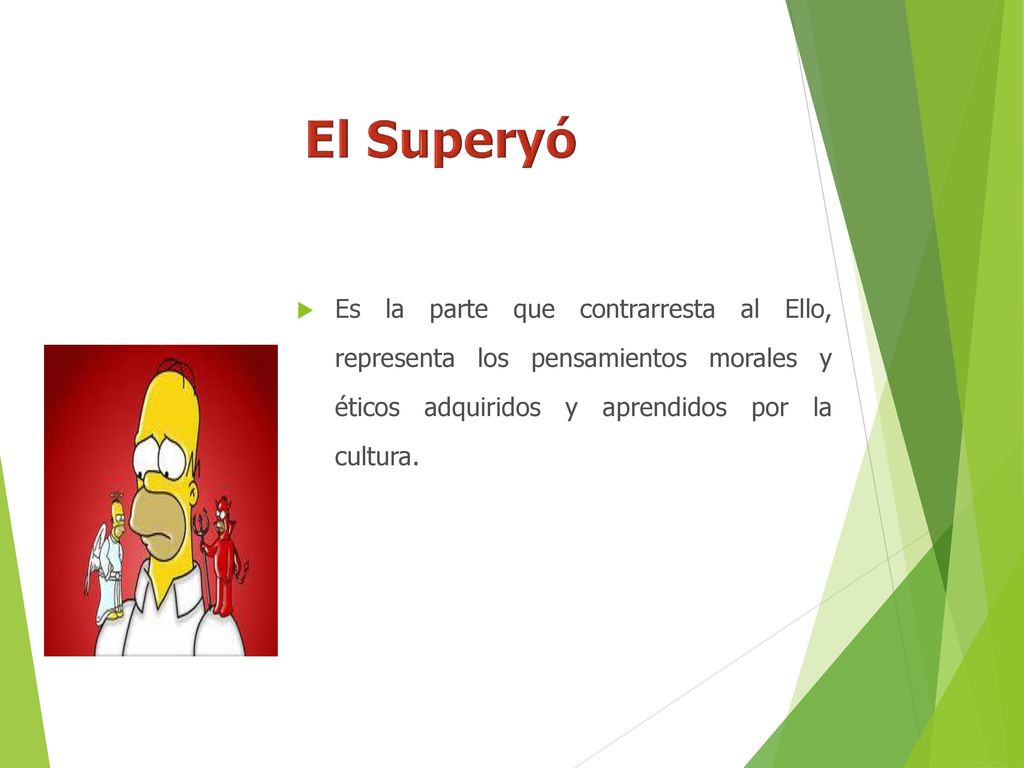 El Superyó

Es la parte que contrarresta al Ello, representa los pensamientos morales y éticos adquiridos y aprendidos por la cultura.